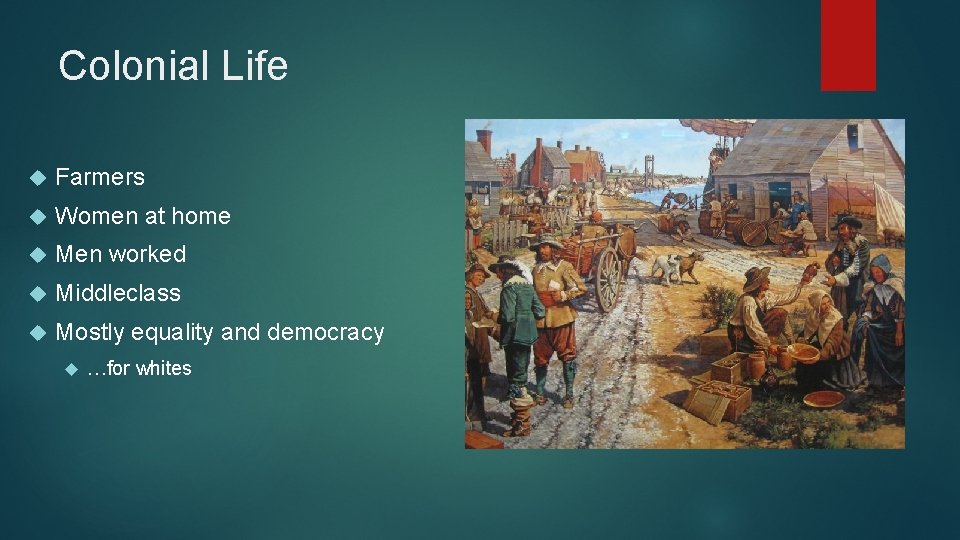 Colonial Life

Farmers

Women at home

Men worked

Middleclass

Mostly equality and democracy

…for whites